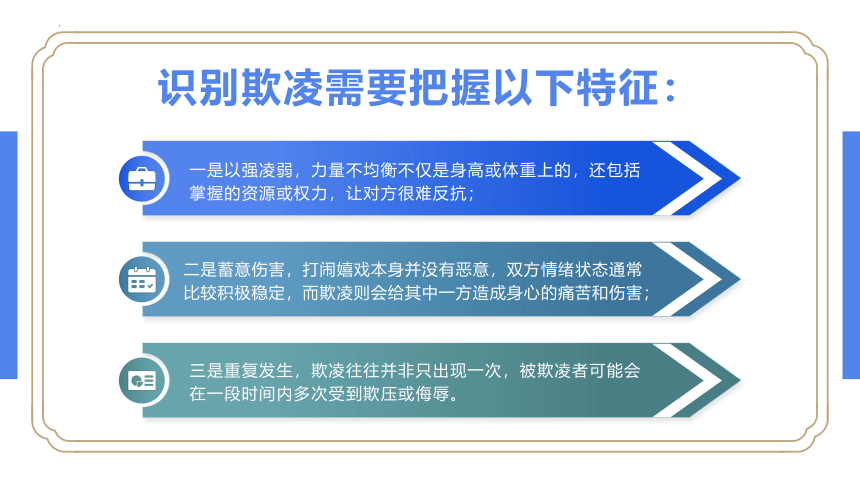 识别欺凌需要把握以下特征：

一是以强凌弱，力量不均衡不仅是身高或体重上的，还包括掌握的资源或权力，让对方很难反抗；

二是蓄意伤害，打闹嬉戏本身并没有恶意，双方情绪状态通常比较积极稳定，而欺凌则会给其中一方造成身心的痛苦和伤害；

三是重复发生，欺凌往往并非只出现一次，被欺凌者可能会在一段时间内多次受到欺压或侮辱。